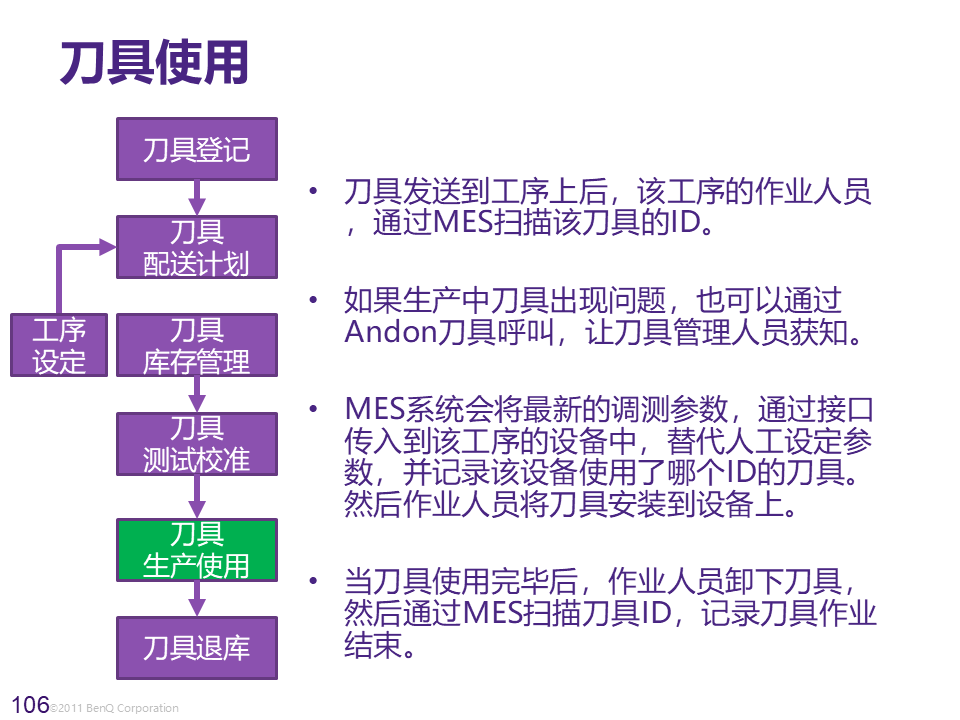 刀具使用

刀具登记

刀具
配送计划

工序
设定

刀具
库存管理

刀具
测试校准

刀具
生产使用

刀具退库

• 刀具发送到工序上后，该工序的作业人员，通过MES扫描该刀具的ID。

• 如果生产中刀具出现问题，也可以通过Andon刀具呼叫，让刀具管理人员获知。

• MES系统会将最新的调测参数，通过接口传入到该工序的设备中，替代人工设定参数，并记录该设备使用了哪个ID的刀具。然后作业人员将刀具安装到设备上。

• 当刀具使用完毕后，作业人员卸下刀具，然后通过MES扫描刀具ID，记录刀具作业结束。

106 ©2011 BenQ Corporation